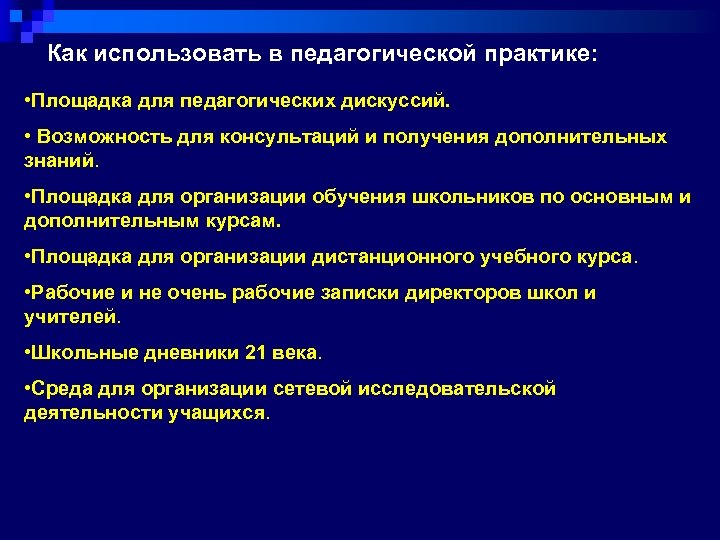 Как использовать в педагогической практике:

•Площадка для педагогических дискуссий.

• Возможность для консультаций и получения дополнительных знаний.

•Площадка для организации обучения школьников по основным и дополнительным курсам.

•Площадка для организации дистанционного учебного курса.

•Рабочие и не очень рабочие записки директоров школ и учителей.

•Школьные дневники 21 века.

•Среда для организации сетевой исследовательской деятельности учащихся.